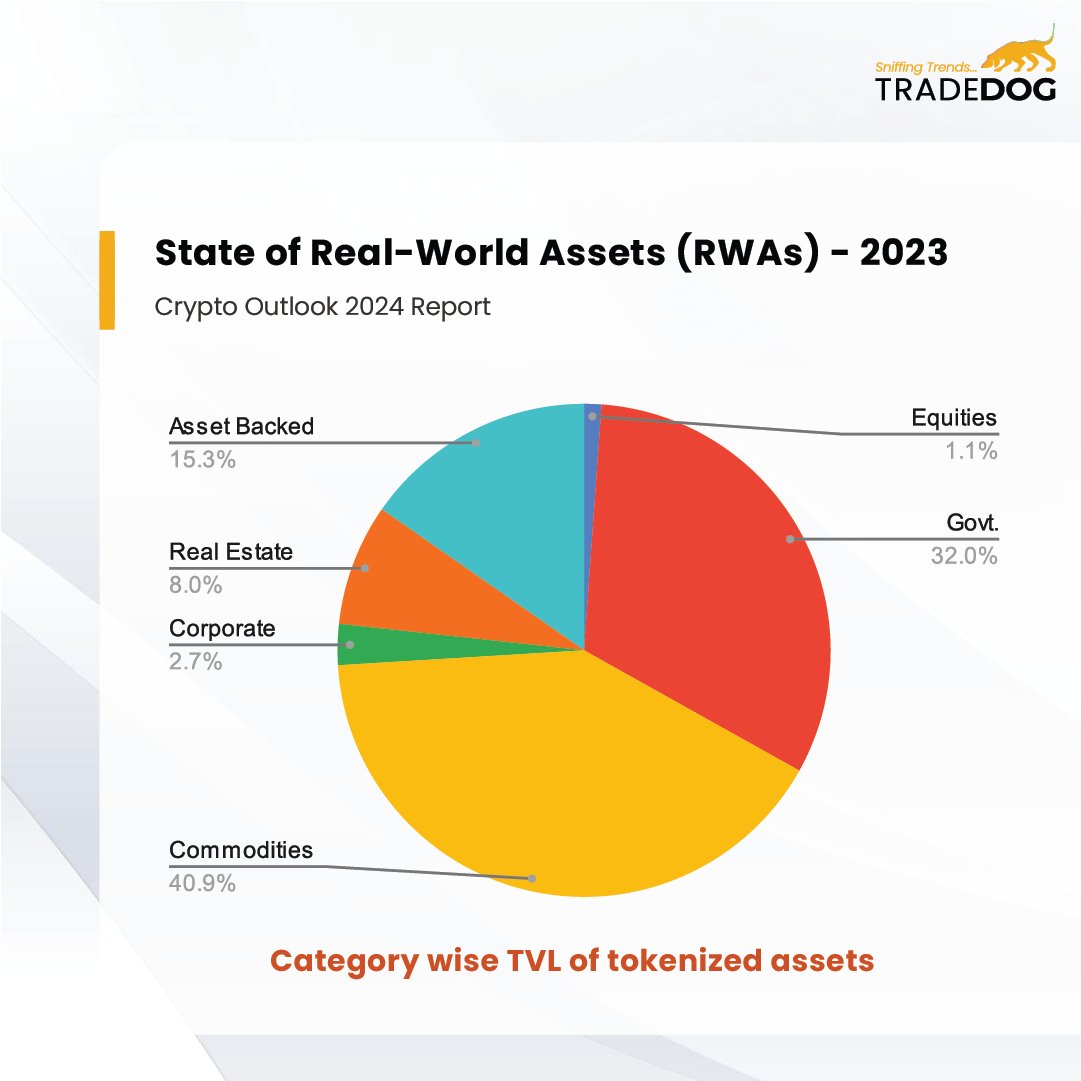 Sniffing Trends...
TRADEDOG

State of Real-World Assets (RWAs) - 2023

Crypto Outlook 2024 Report

Asset Backed
15.3%

Real Estate
8.0%

Corporate
2.7%

Commodities
40.9%

Equities
1.1%

Govt.
32.0%

Category wise TVL of tokenized assets